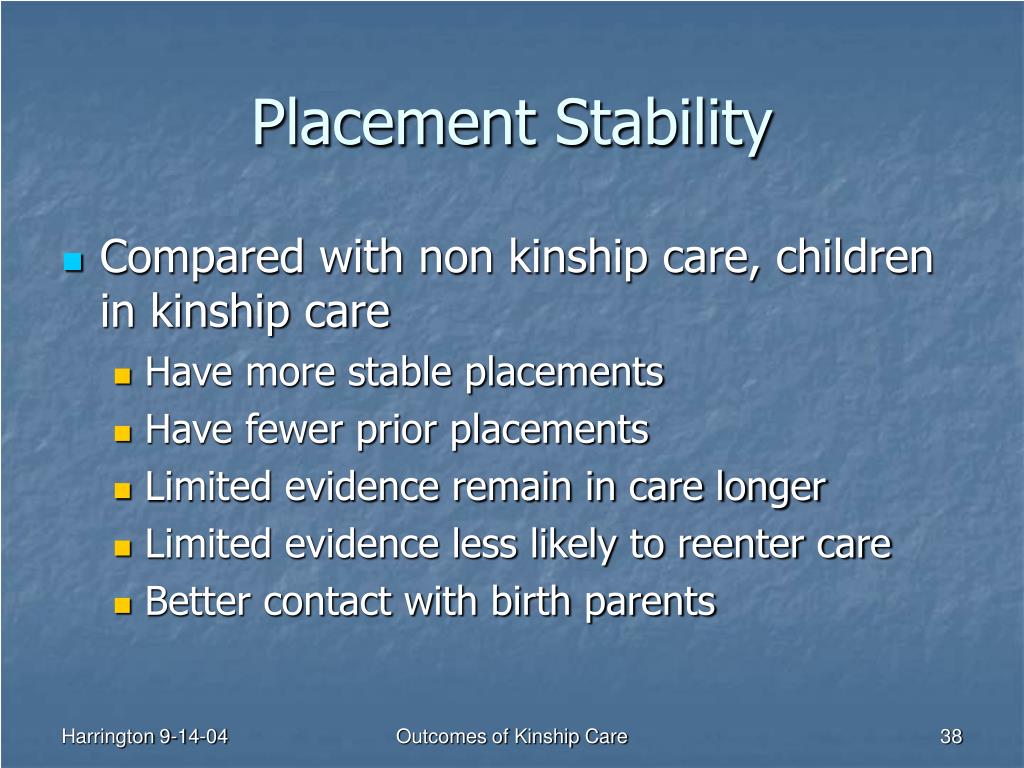 Placement Stability

Compared with non kinship care, children in kinship care

Have more stable placements

Have fewer prior placements

Limited evidence remain in care longer

Limited evidence less likely to reenter care

Better contact with birth parents

Harrington 9-14-04

Outcomes of Kinship Care

38